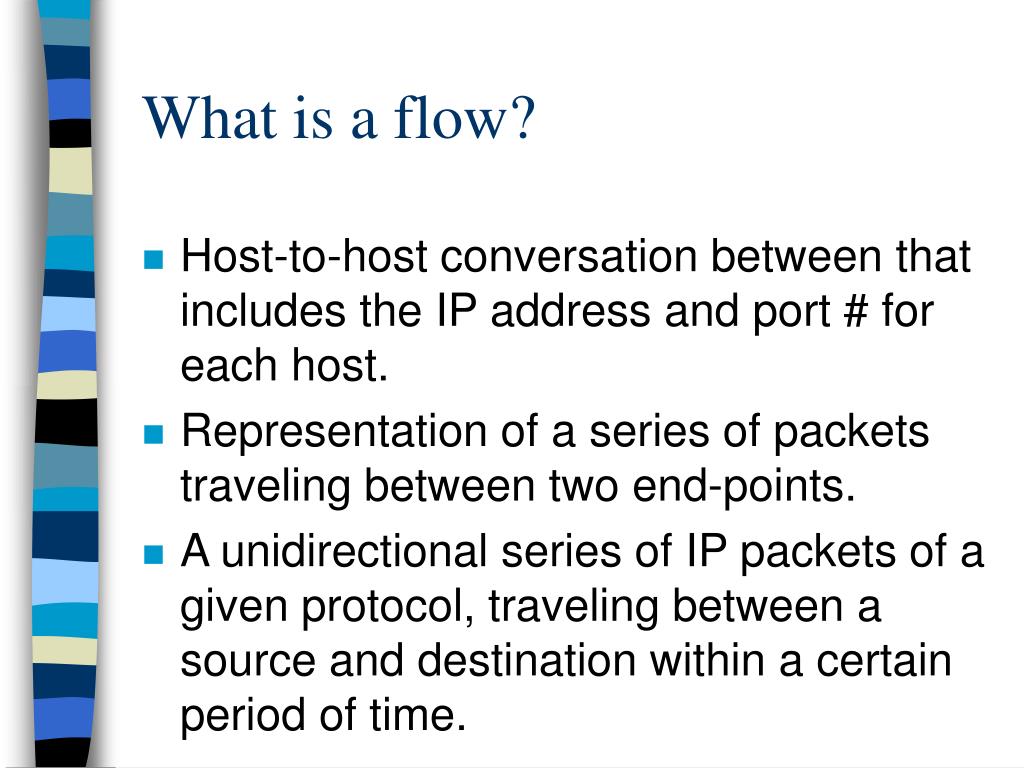 What is a flow?

- Host-to-host conversation between that includes the IP address and port # for each host.
- Representation of a series of packets traveling between two end-points.
- A unidirectional series of IP packets of a given protocol, traveling between a source and destination within a certain period of time.